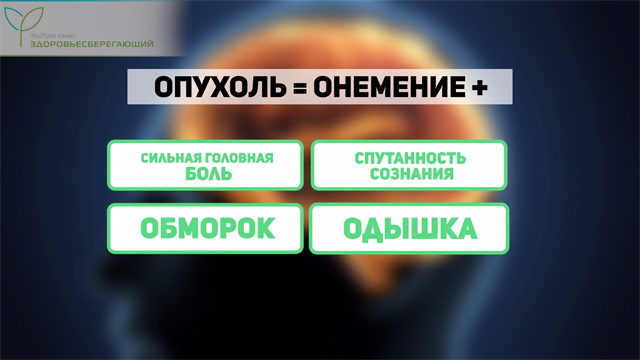 YouTube канал
ЗДОРОВЬЕСБЕРЕГАЮЩИЙ

ОПУХОЛЬ = ОНЕМЕНИЕ +

СИЛЬНАЯ ГОЛОВНАЯ БОЛЬ

СПУТАННОСТЬ СОЗНАНИЯ

ОБМОРОК

ОДЫШКА